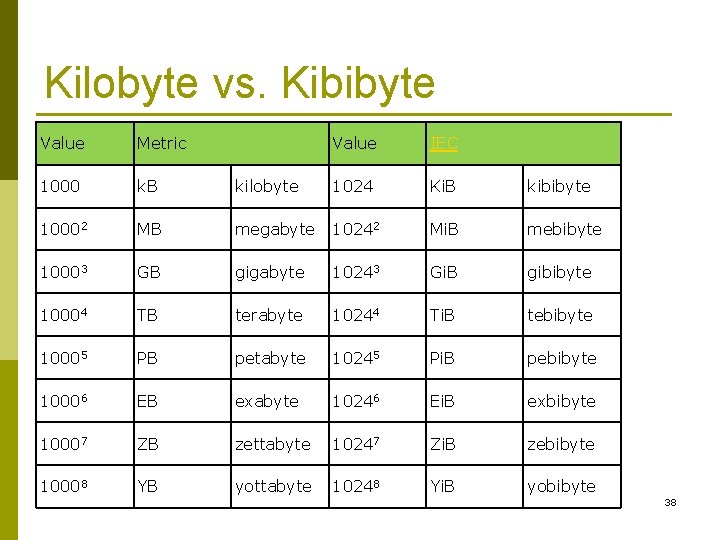 Kilobyte vs. Kibibyte

| Value | Metric | | Value | IEC | |
|---|---|---|---|---|---|
| 1000 | kB | kilobyte | 1024 | KiB | kibibyte |
| $1000^2$ | MB | megabyte | $1024^2$ | MiB | mebibyte |
| $1000^3$ | GB | gigabyte | $1024^3$ | GiB | gibibyte |
| $1000^4$ | TB | terabyte | $1024^4$ | TiB | tebibyte |
| $1000^5$ | PB | petabyte | $1024^5$ | PiB | pebibyte |
| $1000^6$ | EB | exabyte | $1024^6$ | EiB | exbibyte |
| $1000^7$ | ZB | zettabyte | $1024^7$ | ZiB | zebibyte |
| $1000^8$ | YB | yottabyte | $1024^8$ | YiB | yobibyte |

38